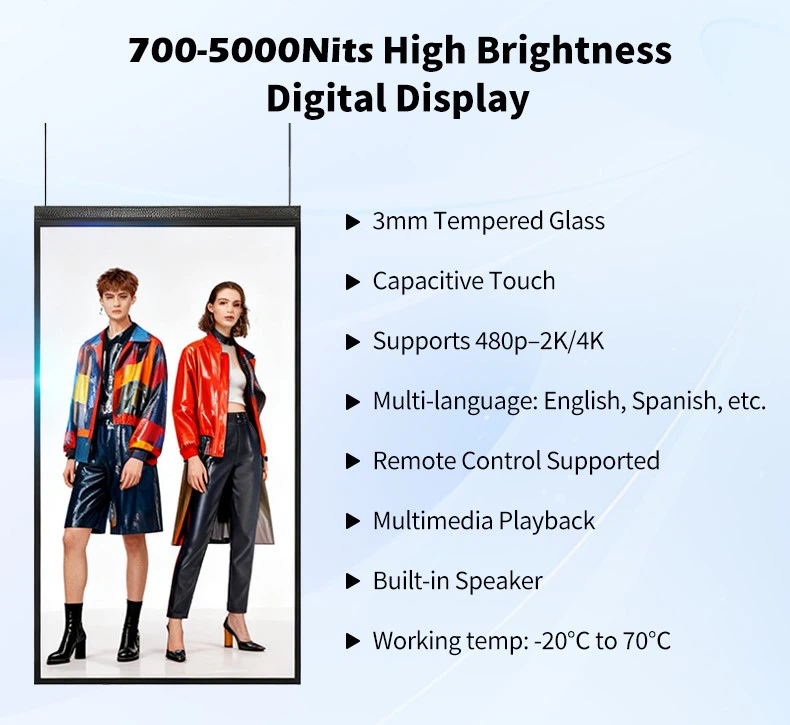 700-5000Nits High Brightness Digital Display

▶ 3mm Tempered Glass

▶ Capacitive Touch

▶ Supports 480p–2K/4K

▶ Multi-language: English, Spanish, etc.

▶ Remote Control Supported

▶ Multimedia Playback

▶ Built-in Speaker

▶ Working temp: -20°C to 70°C